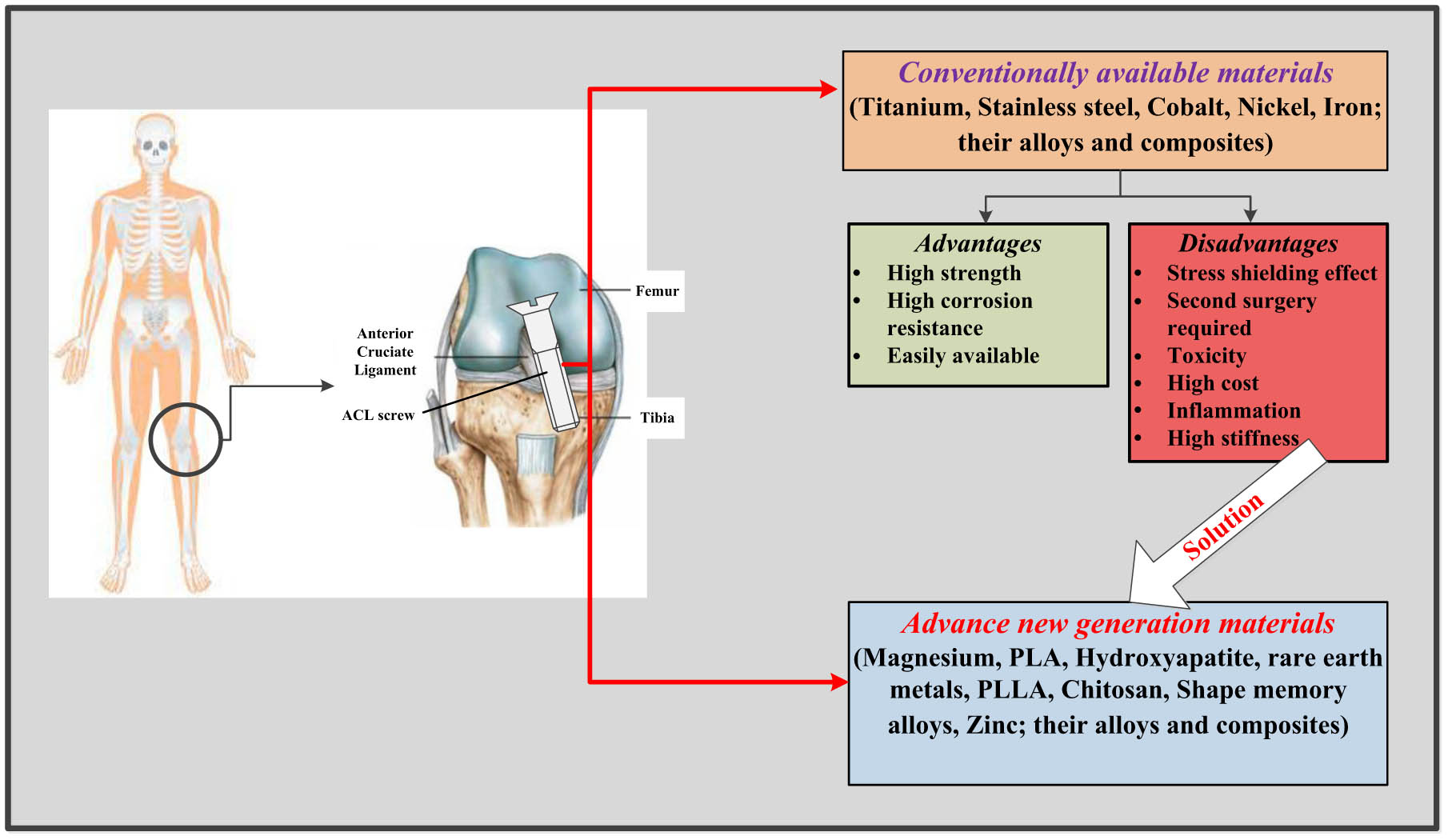 Anterior Cruciate Ligament

ACL screw

Femur

Tibia

Conventionally available materials
(Titanium, Stainless steel, Cobalt, Nickel, Iron; their alloys and composites)

Advantages
• High strength
• High corrosion resistance
• Easily available

Disadvantages
• Stress shielding effect
• Second surgery required
• Toxicity
• High cost
• Inflammation
• High stiffness

Solution

Advance new generation materials
(Magnesium, PLA, Hydroxyapatite, rare earth metals, PLLA, Chitosan, Shape memory alloys, Zinc; their alloys and composites)